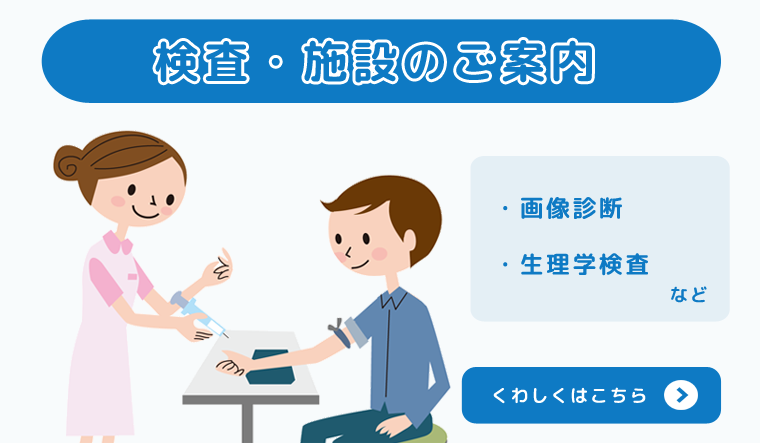 検査・施設のご案内

・画像診断

・生理学検査

など

くわしくはこちら